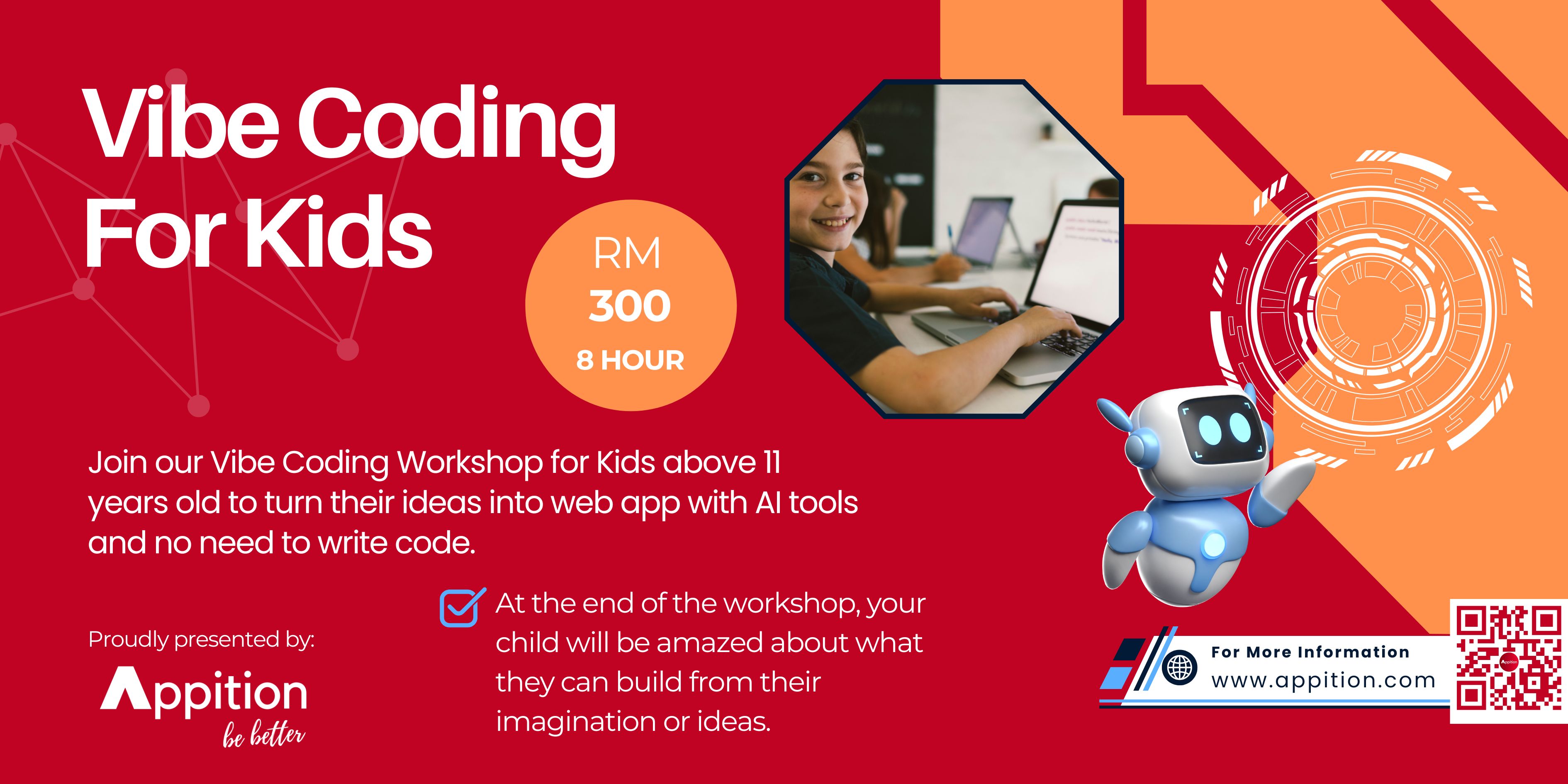 Vibe Coding For Kids

RM
300
8 HOUR

Join our Vibe Coding Workshop for Kids above 11 years old to turn their ideas into web app with AI tools and no need to write code.

Proudly presented by:
Appition
be better

At the end of the workshop, your child will be amazed about what they can build from their imagination or ideas.

For More Information
www.appition.com